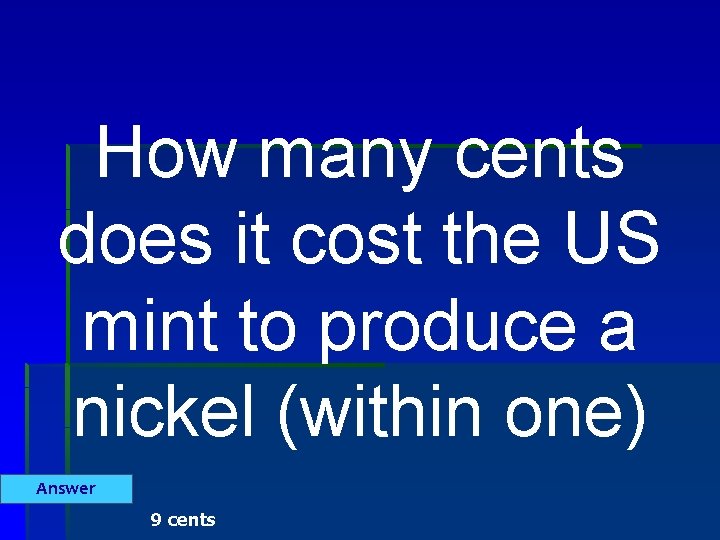 How many cents does it cost the US mint to produce a nickel (within one)

Answer

9 cents